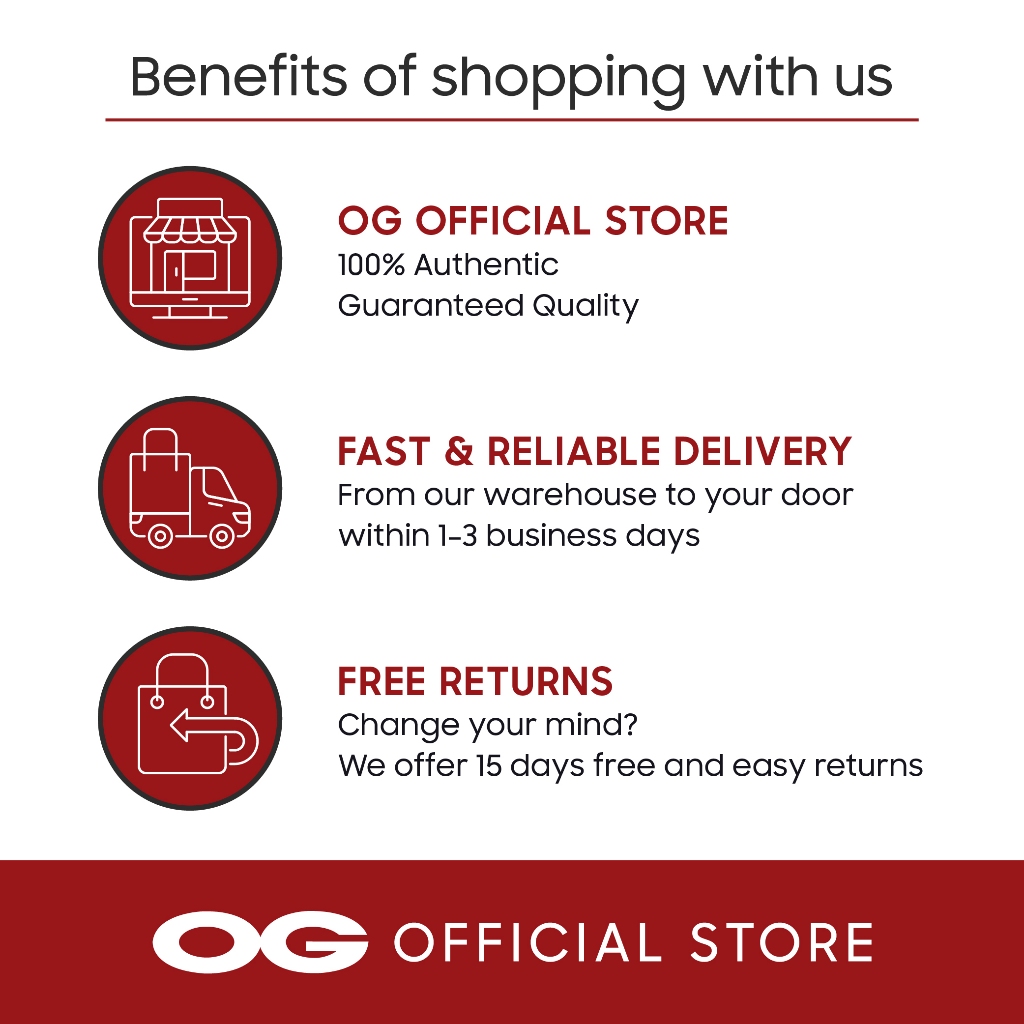 Benefits of shopping with us

OG OFFICIAL STORE
100% Authentic
Guaranteed Quality

FAST & RELIABLE DELIVERY
From our warehouse to your door
within 1-3 business days

FREE RETURNS
Change your mind?
We offer 15 days free and easy returns

OG OFFICIAL STORE